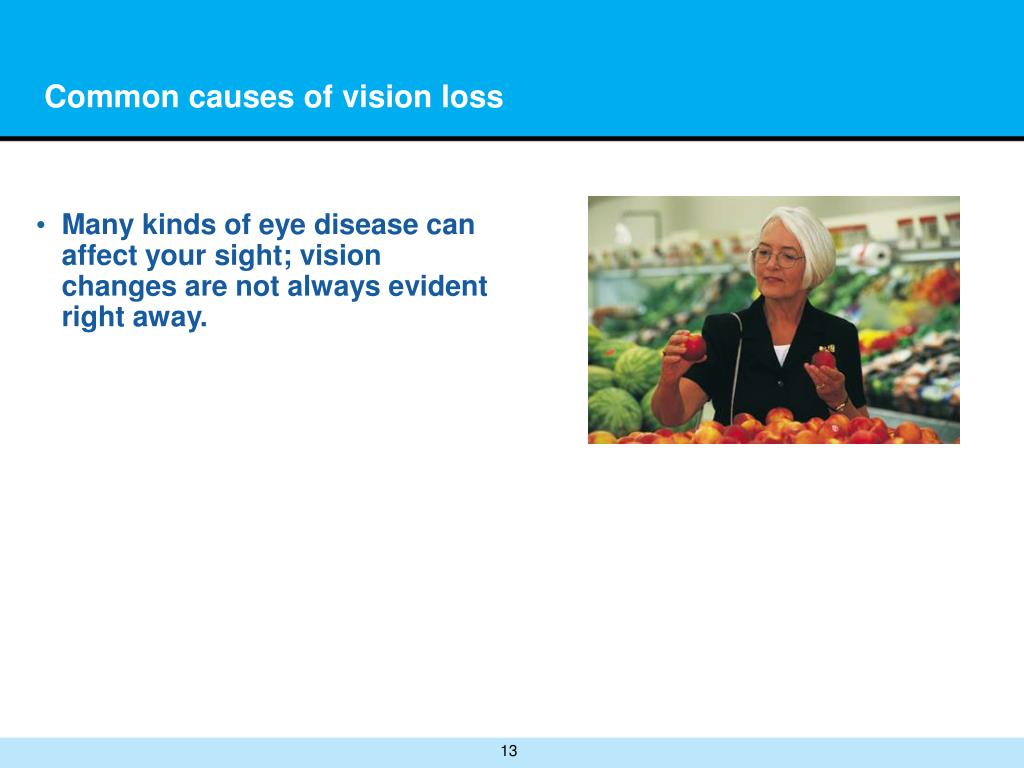 Common causes of vision loss

• Many kinds of eye disease can affect your sight; vision changes are not always evident right away.

13